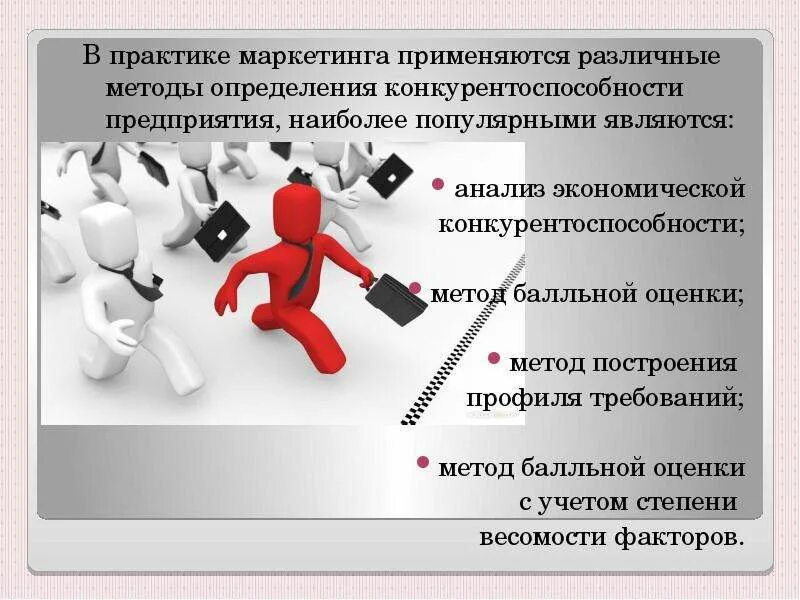 В практике маркетинга применяются различные методы определения конкурентоспособности предприятия, наиболее популярными являются:

• анализ экономической конкурентоспособности;

• метод балльной оценки;

• метод построения профиля требований;

• метод балльной оценки с учетом степени весомости факторов.